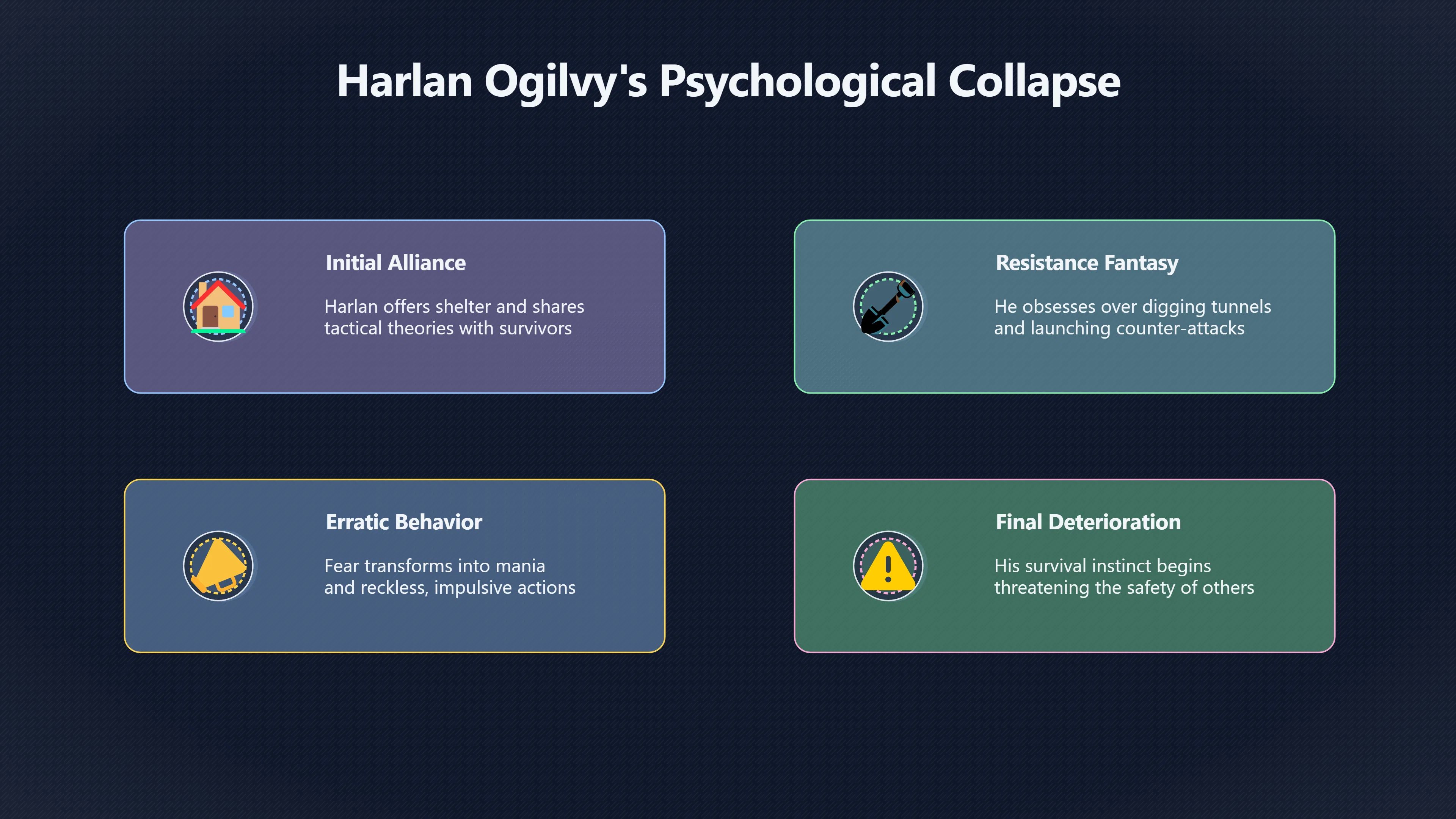 Harlan Ogilvy's Psychological Collapse

Initial Alliance

Harlan offers shelter and shares tactical theories with survivors

Resistance Fantasy

He obsesses over digging tunnels and launching counter-attacks

Erratic Behavior

Fear transforms into mania and reckless, impulsive actions

Final Deterioration

His survival instinct begins threatening the safety of others